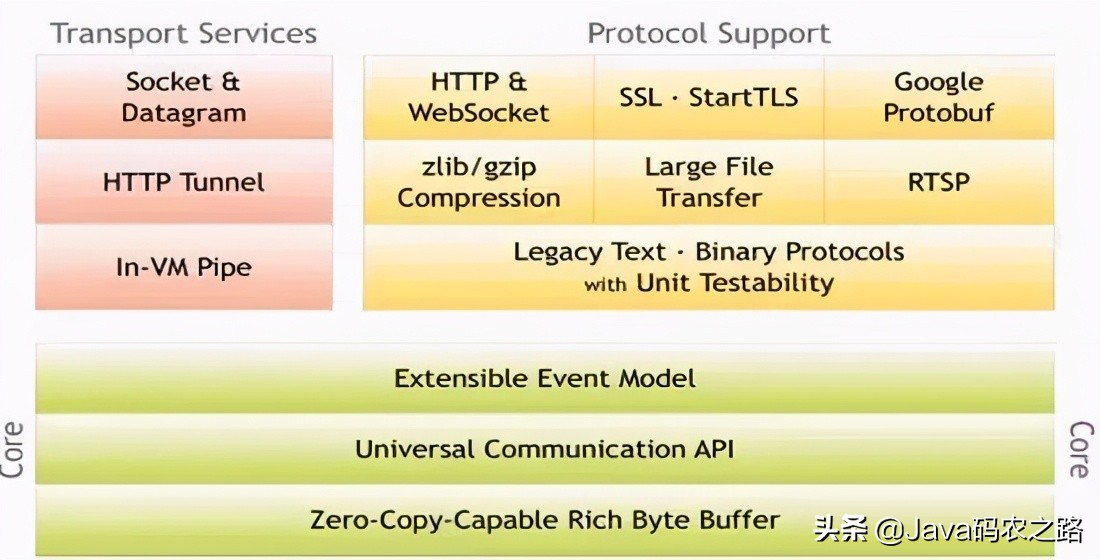 Transport Services

Socket & Datagram

HTTP Tunnel

In-VM Pipe

Protocol Support

HTTP & WebSocket

SSL · StartTLS

Google Protobuf

zlib/gzip Compression

Large File Transfer

RTSP

Legacy Text · Binary Protocols with Unit Testability

Core

Extensible Event Model

Universal Communication API

Zero-Copy-Capable Rich Byte Buffer

Core

头条 @Java码农之路